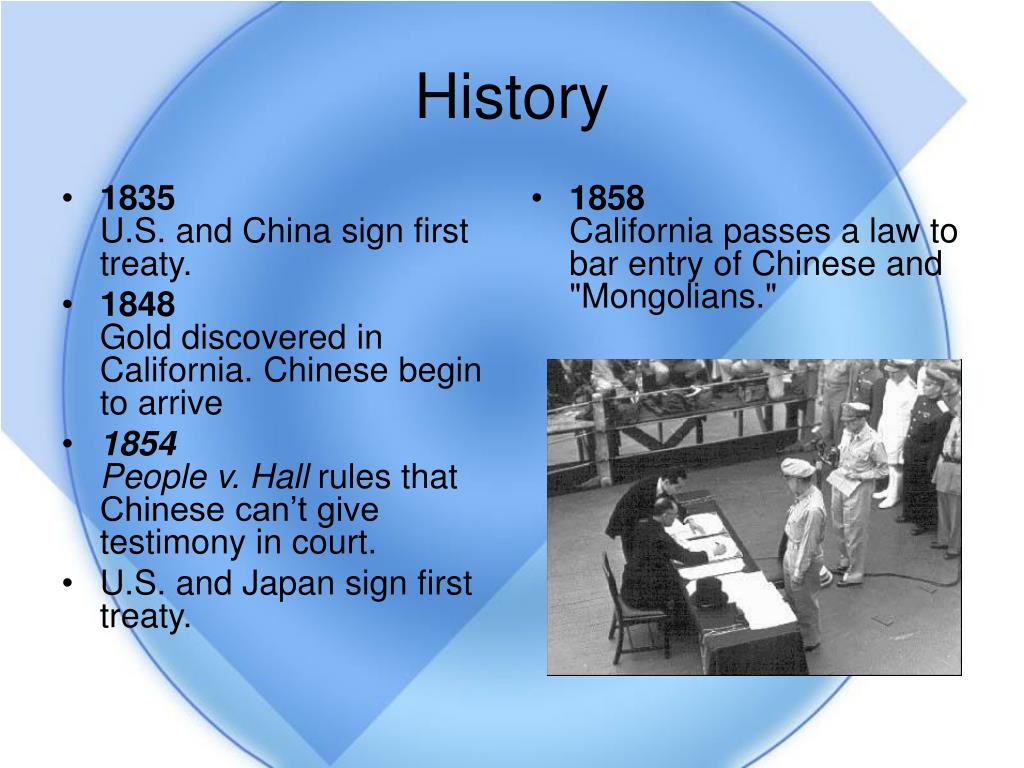 History

• 1835
U.S. and China sign first treaty.
• 1848
Gold discovered in California. Chinese begin to arrive
• 1854
People v. Hall rules that Chinese can't give testimony in court.
• U.S. and Japan sign first treaty.

• 1858
California passes a law to bar entry of Chinese and "Mongolians."